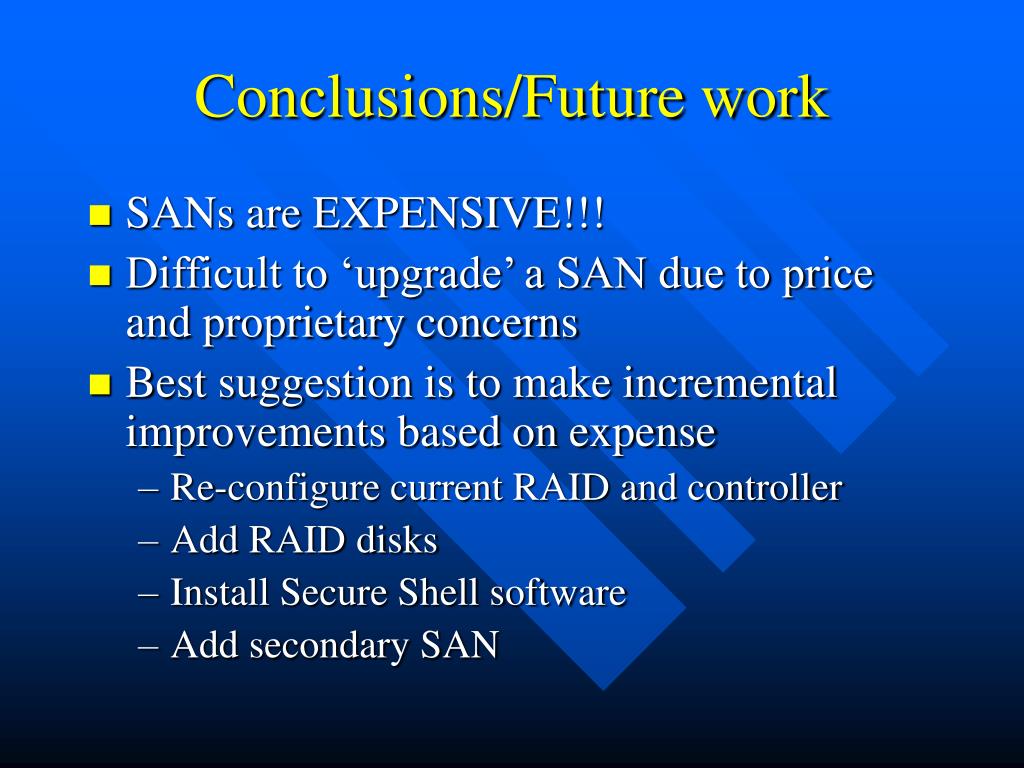 Conclusions/Future work

SANs are EXPENSIVE!!!

Difficult to ‘upgrade’ a SAN due to price and proprietary concerns

Best suggestion is to make incremental improvements based on expense

– Re-configure current RAID and controller
– Add RAID disks
– Install Secure Shell software
– Add secondary SAN